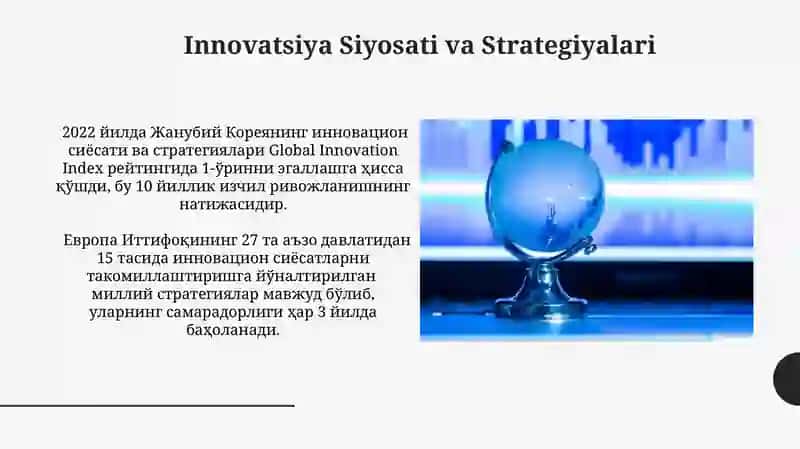 Innovatsiya Siyosati va Strategiyalari

2022 йилда Жанубий Кореянинг инновацион сиёсати ва стратегиялари Global Innovation Index рейтингида 1-ўринни эгаллашга ҳисса қўшди, бу 10 йиллик изчил ривожланишнинг натижасидир.

Европа Иттифоқининг 27 та аъзо давлатидан 15 тасида инновацион сиёсатларни такомиллаштиришга йўналтирилган миллий стратегиялар мавжуд бўлиб, уларнинг самарадорлиги ҳар 3 йилда баҳоланади.